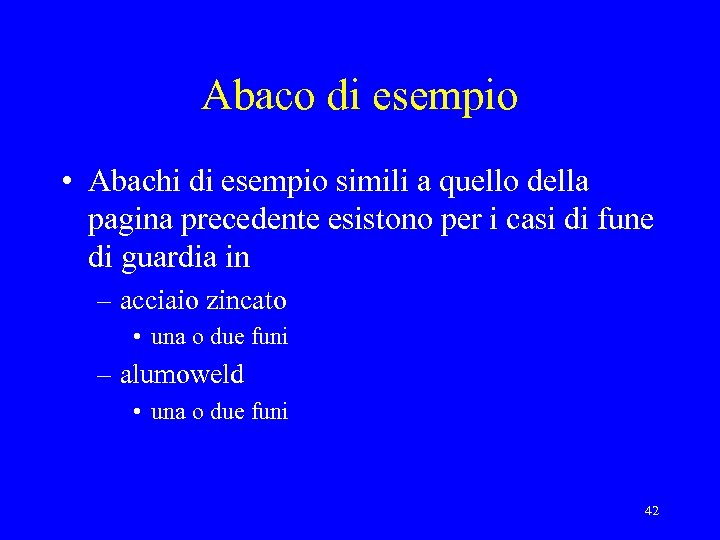 Abaco di esempio

• Abachi di esempio simili a quello della pagina precedente esistono per i casi di fune di guardia in

– acciaio zincato

• una o due funi

– alumoweld

• una o due funi

42